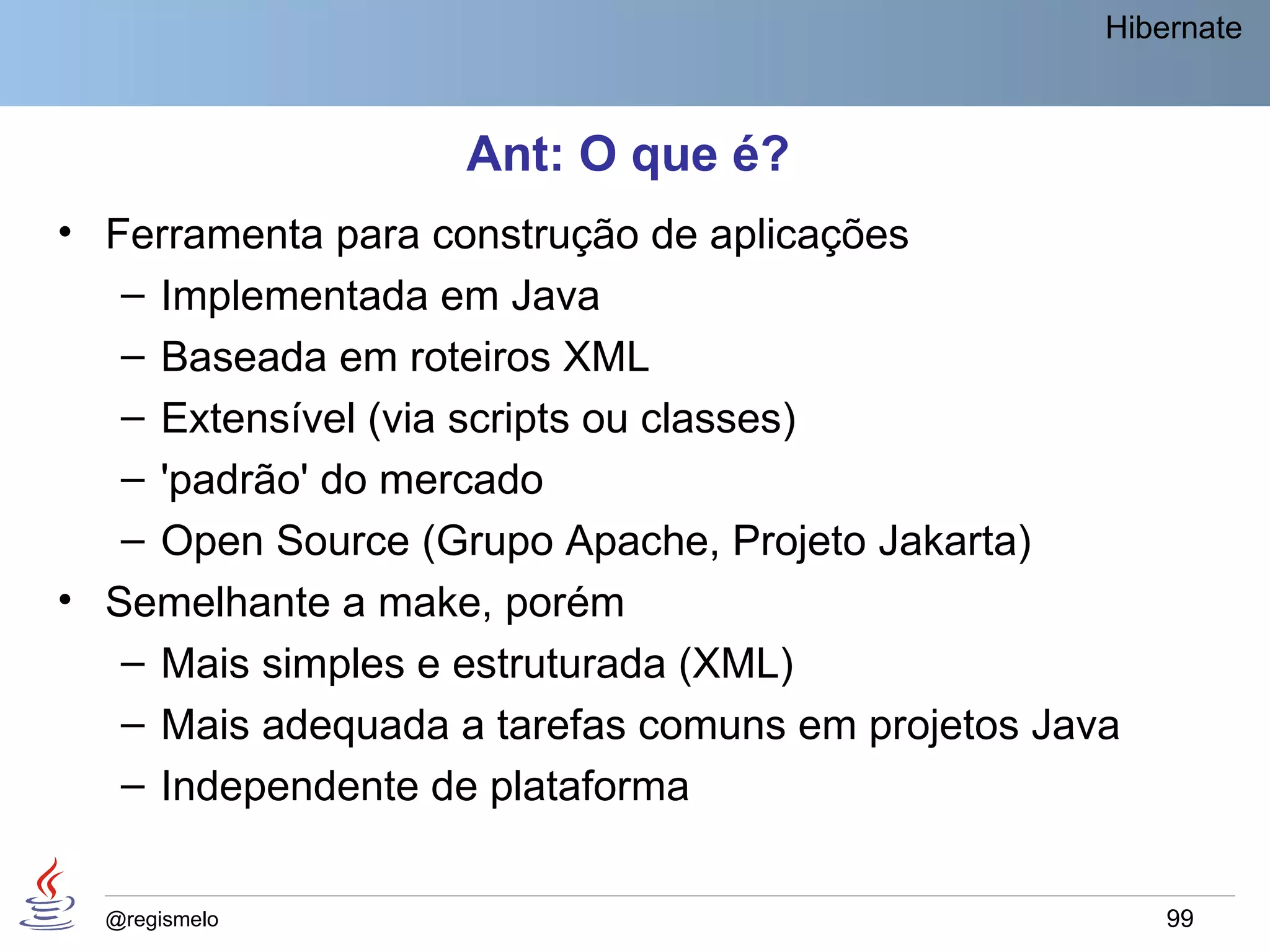 Hibernate

Ant: O que é?

• Ferramenta para construção de aplicações
– Implementada em Java
– Baseada em roteiros XML
– Extensível (via scripts ou classes)
– 'padrão' do mercado
– Open Source (Grupo Apache, Projeto Jakarta)
• Semelhante a make, porém
– Mais simples e estruturada (XML)
– Mais adequada a tarefas comuns em projetos Java
– Independente de plataforma

@regismelo

99